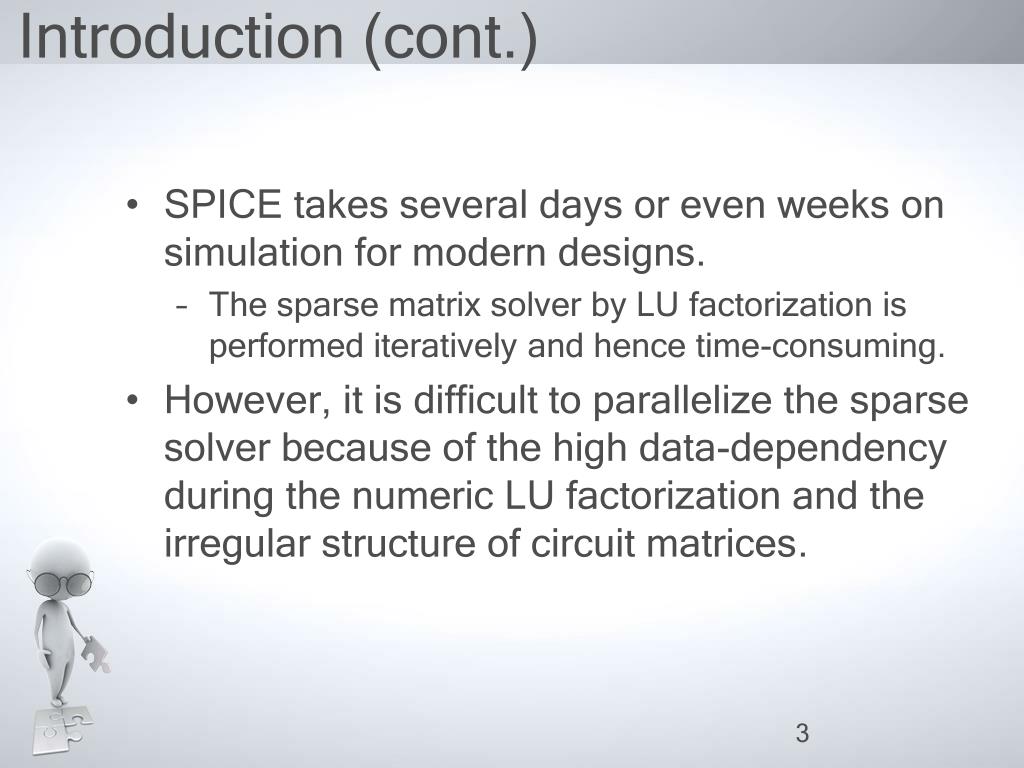 Introduction (cont.)

• SPICE takes several days or even weeks on simulation for modern designs.

– The sparse matrix solver by LU factorization is performed iteratively and hence time-consuming.

• However, it is difficult to parallelize the sparse solver because of the high data-dependency during the numeric LU factorization and the irregular structure of circuit matrices.

3